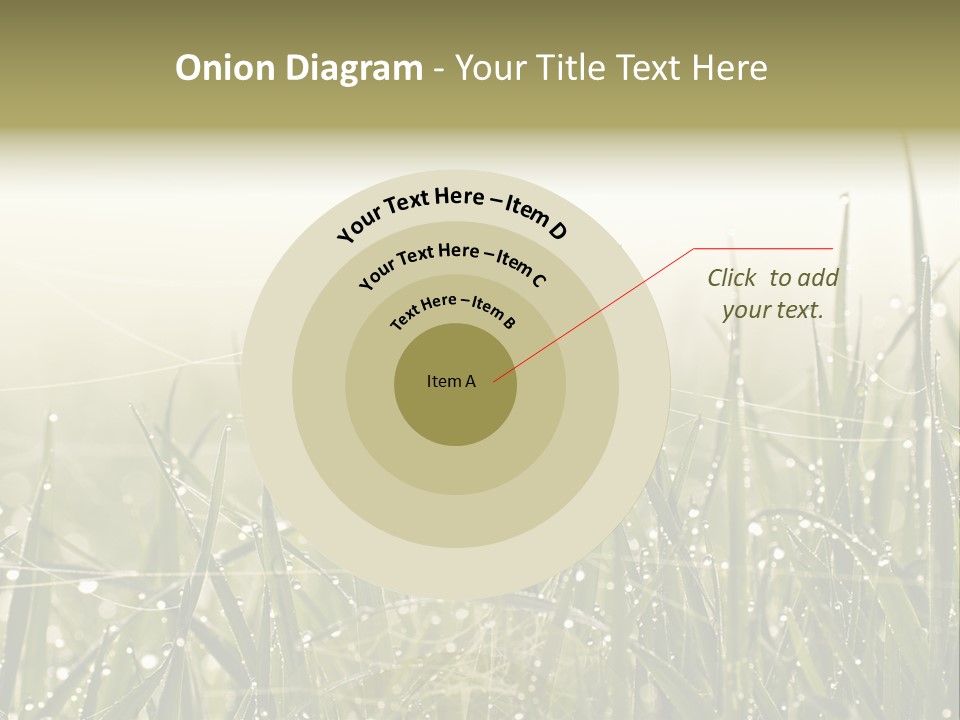 Onion Diagram - Your Title Text Here

Your Text Here – Item D

Your Text Here – Item C

Text Here – Item B

Item A

Click to add your text.